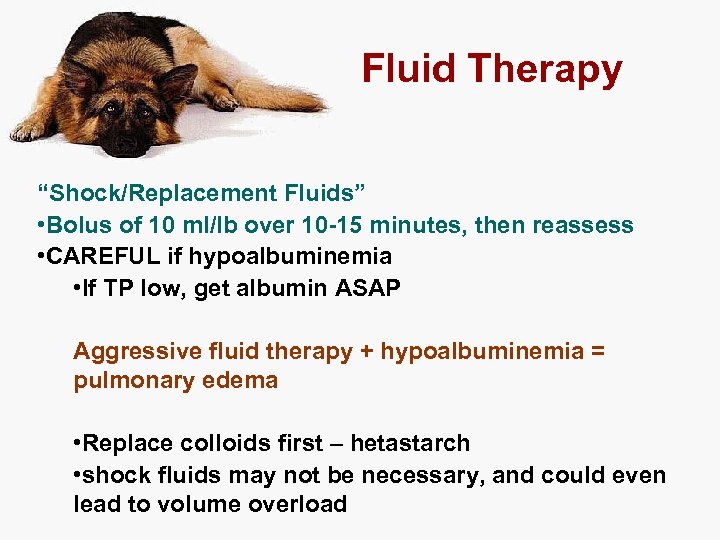 Fluid Therapy

“Shock/Replacement Fluids”
•Bolus of 10 ml/lb over 10-15 minutes, then reassess
•CAREFUL if hypoalbuminemia
•If TP low, get albumin ASAP

Aggressive fluid therapy + hypoalbuminemia = pulmonary edema

•Replace colloids first – hetastarch
•shock fluids may not be necessary, and could even lead to volume overload